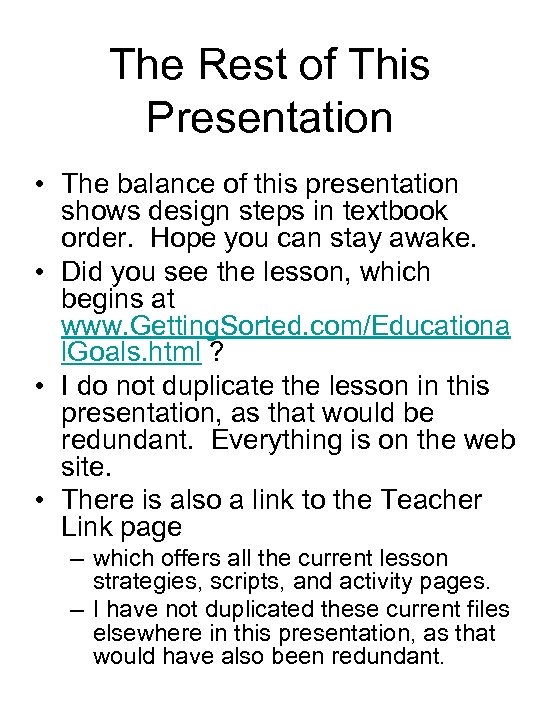 The Rest of This Presentation

• The balance of this presentation shows design steps in textbook order. Hope you can stay awake.
• Did you see the lesson, which begins at www.GettingSorted.com/EducationalGoals.html ?
• I do not duplicate the lesson in this presentation, as that would be redundant. Everything is on the web site.
• There is also a link to the Teacher Link page
– which offers all the current lesson strategies, scripts, and activity pages.
– I have not duplicated these current files elsewhere in this presentation, as that would have also been redundant.